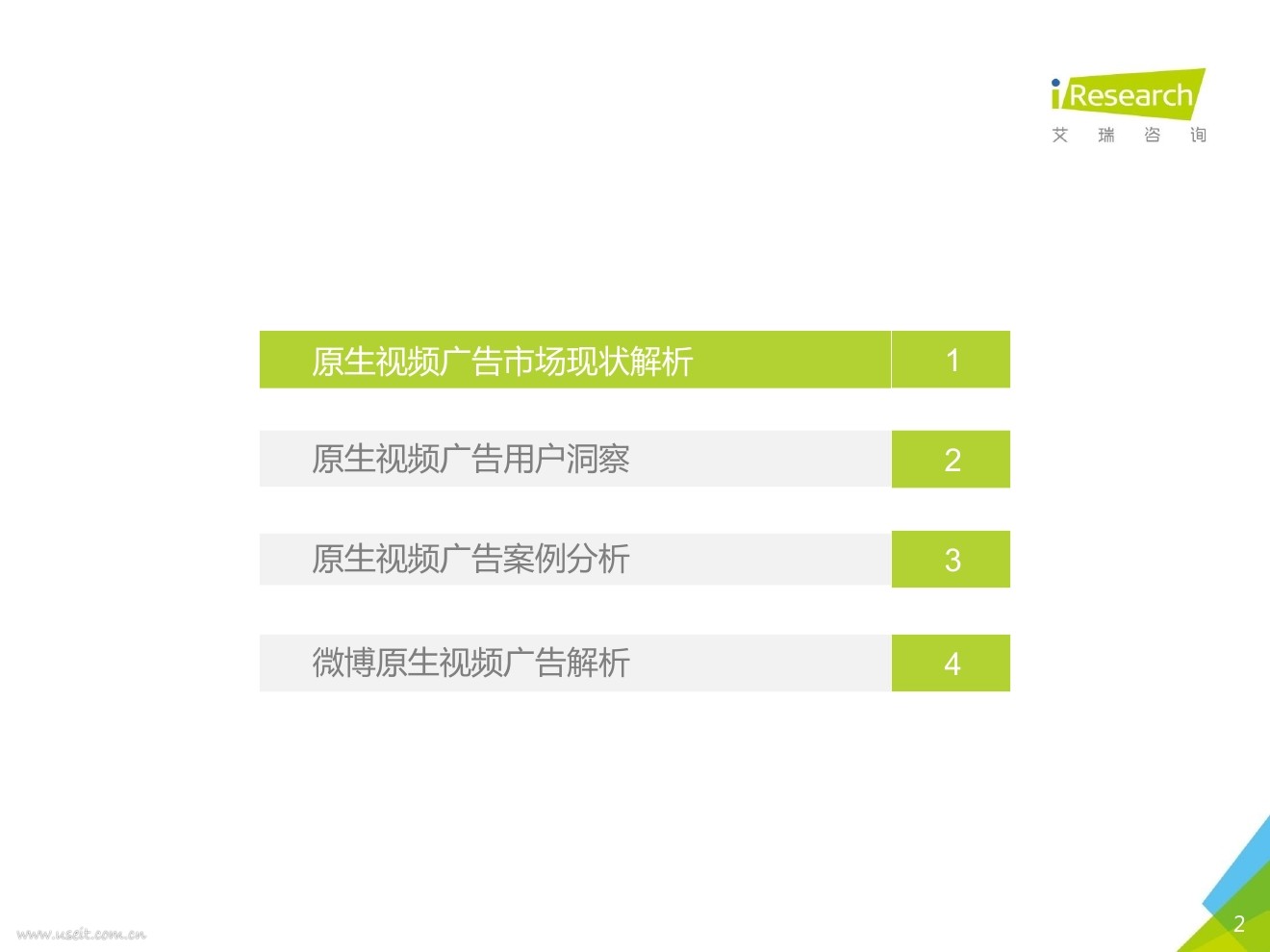 iResearch
艾 瑞 咨 询

原生视频广告市场现状解析 1

原生视频广告用户洞察 2

原生视频广告案例分析 3

微博原生视频广告解析 4

www.useit.com.cn

2